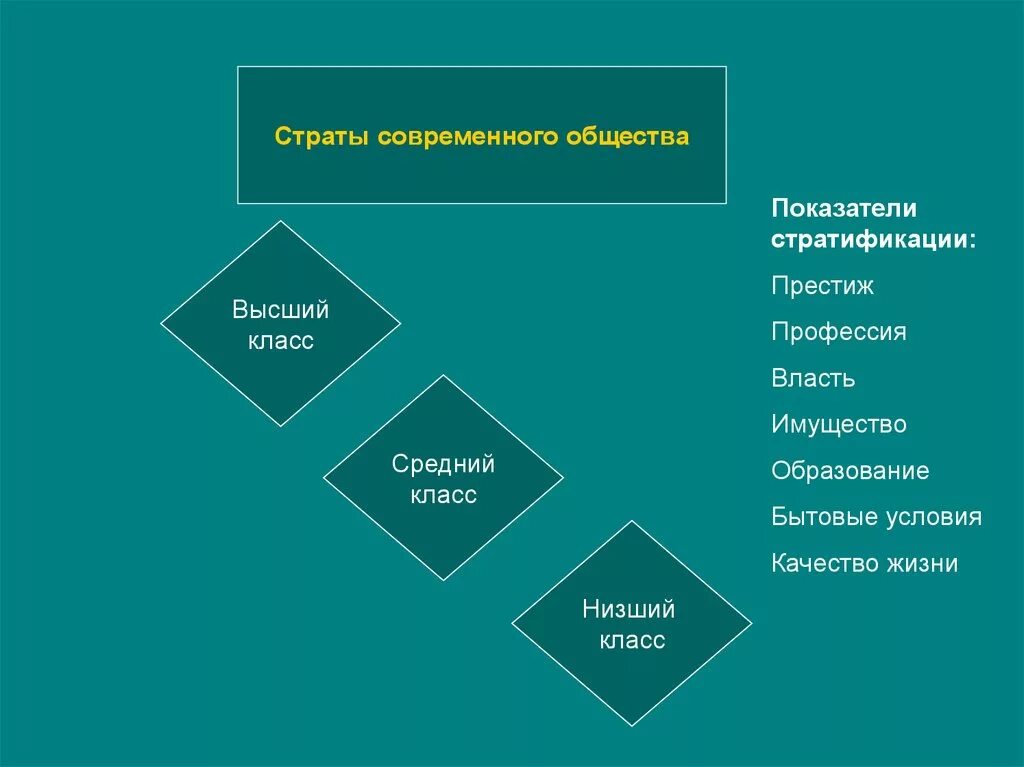 Страты современного общества

Высший класс

Средний класс

Низший класс

Показатели стратификации:

Престиж

Профессия

Власть

Имущество

Образование

Бытовые условия

Качество жизни